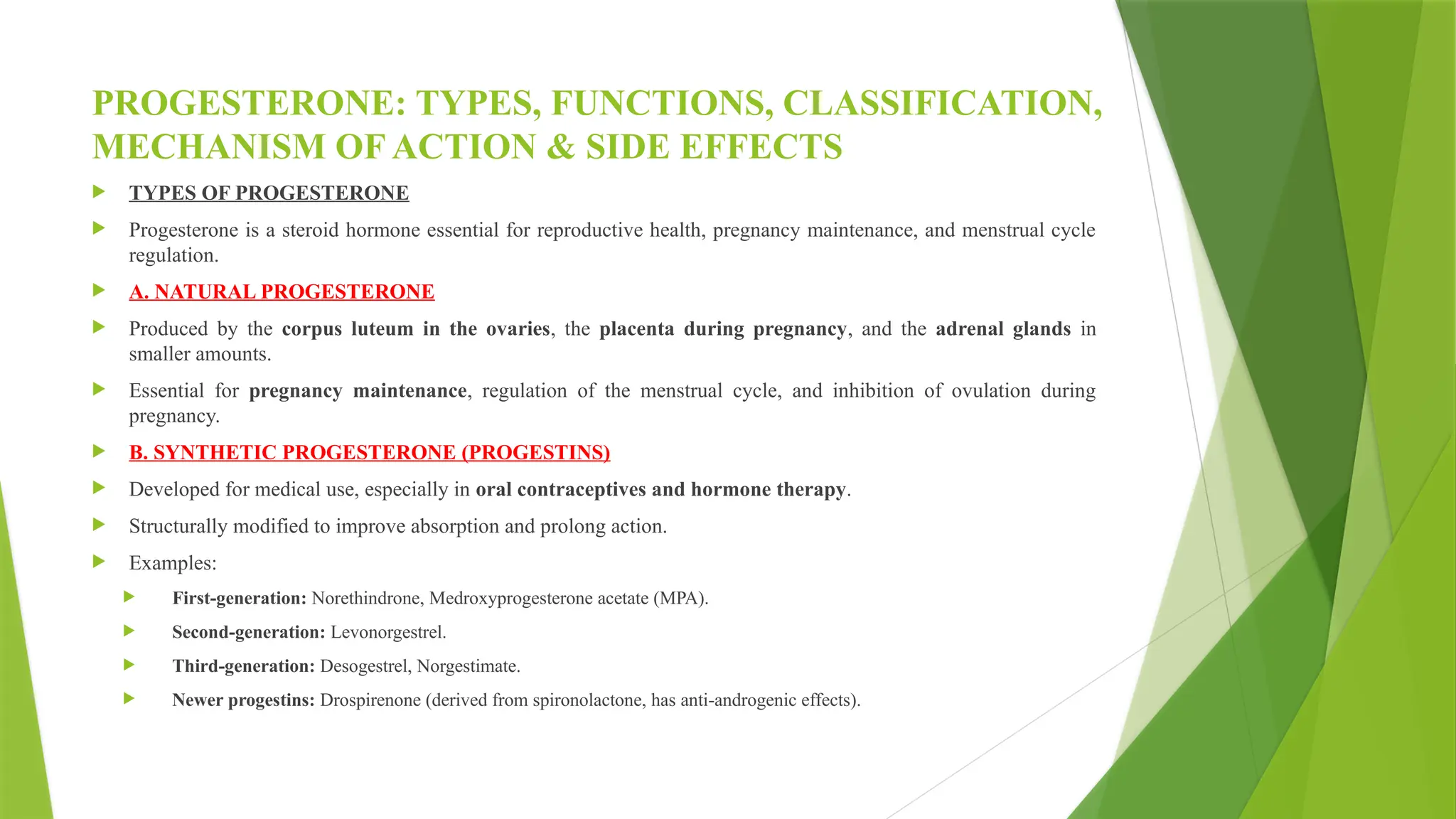 PROGESTERONE: TYPES, FUNCTIONS, CLASSIFICATION, MECHANISM OF ACTION & SIDE EFFECTS

TYPES OF PROGESTERONE

Progesterone is a steroid hormone essential for reproductive health, pregnancy maintenance, and menstrual cycle regulation.

A. NATURAL PROGESTERONE

Produced by the corpus luteum in the ovaries, the placenta during pregnancy, and the adrenal glands in smaller amounts.

Essential for pregnancy maintenance, regulation of the menstrual cycle, and inhibition of ovulation during pregnancy.

B. SYNTHETIC PROGESTERONE (PROGESTINS)

Developed for medical use, especially in oral contraceptives and hormone therapy.

Structurally modified to improve absorption and prolong action.

Examples:

First-generation: Norethindrone, Medroxyprogesterone acetate (MPA).

Second-generation: Levonorgestrel.

Third-generation: Desogestrel, Norgestimate.

Newer progestins: Drospirenone (derived from spironolactone, has anti-androgenic effects).